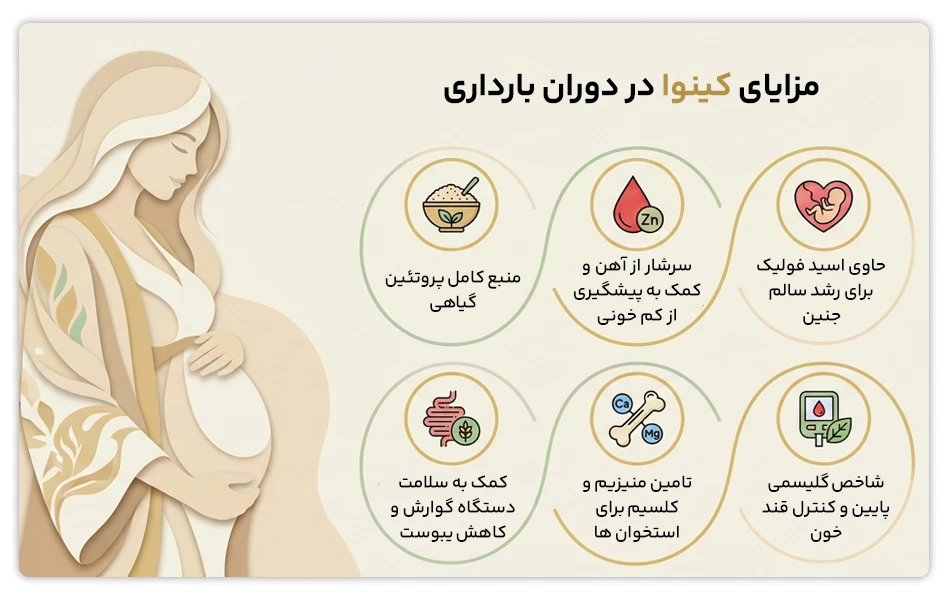 مزایای کینوا در دوران بارداری

حاوی اسید فولیک برای رشد سالم جنین

Zn

سرشار از آهن و کمک به پیشگیری از کم خونی

منبع کامل پروتئین گیاهی

شاخص گلیسمی پایین و کنترل قند خون

Ca

Mg

تامین منیزیم و کلسیم برای استخوان ها

کمک به سلامت دستگاه گوارش و کاهش یبوست